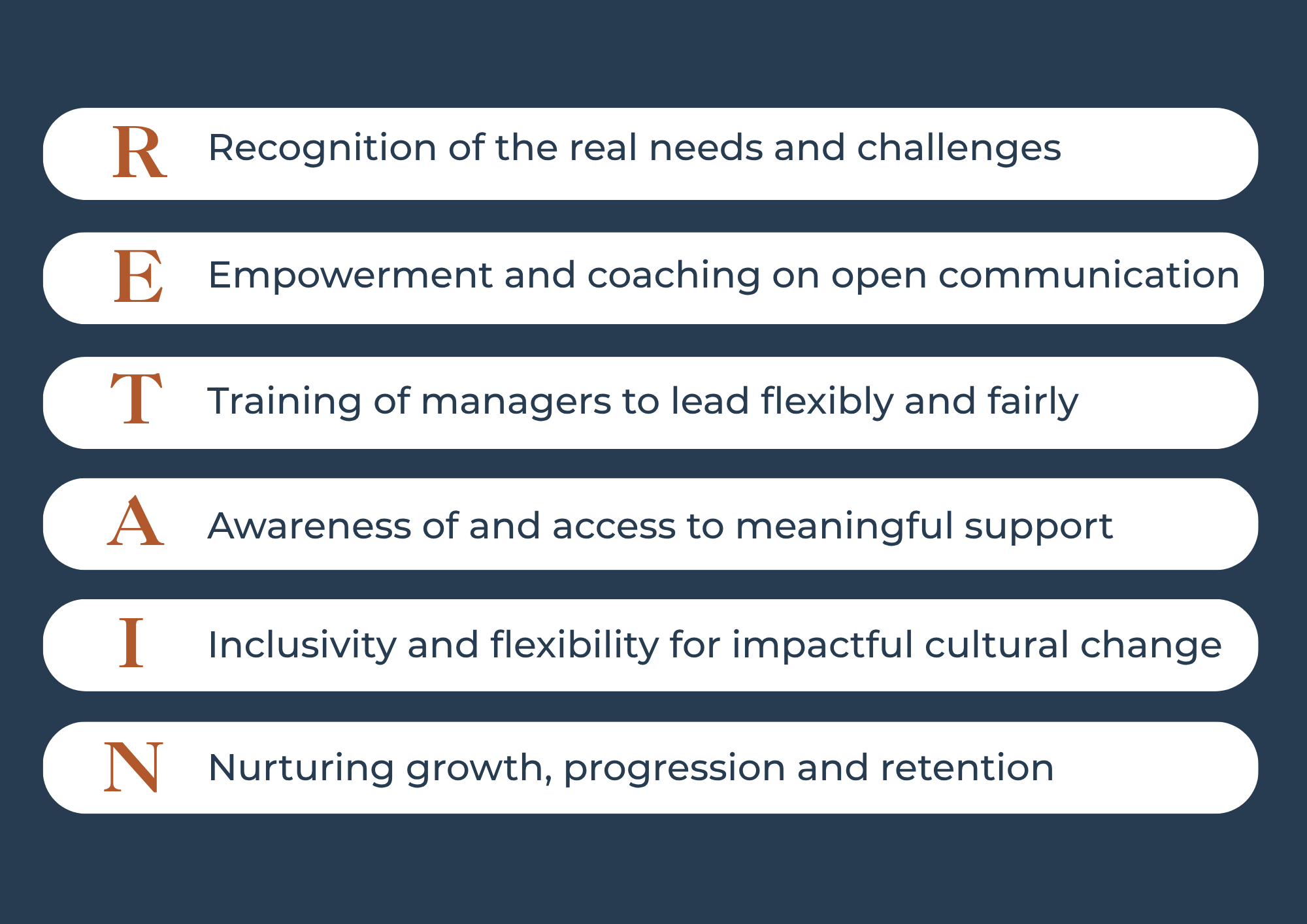 R Recognition of the real needs and challenges

E Empowerment and coaching on open communication

T Training of managers to lead flexibly and fairly

A Awareness of and access to meaningful support

I Inclusivity and flexibility for impactful cultural change

N Nurturing growth, progression and retention